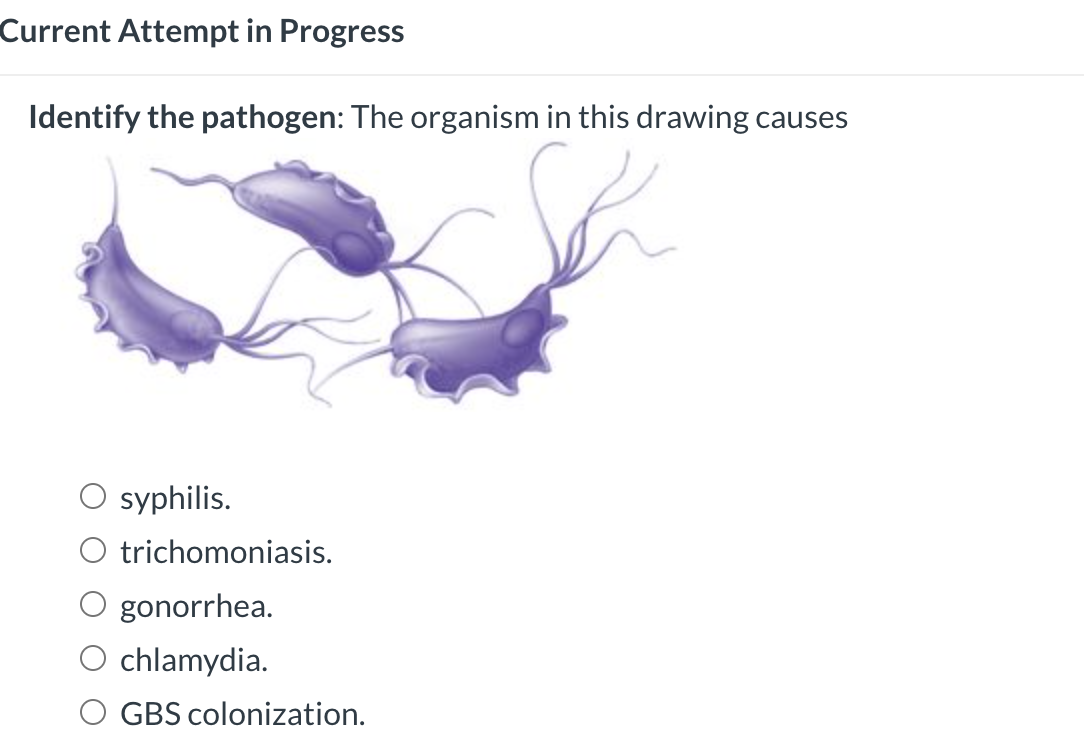 Current Attempt in Progress

Identify the pathogen: The organism in this drawing causes

○ syphilis.
○ trichomoniasis.
○ gonorrhea.
○ chlamydia.
○ GBS colonization.